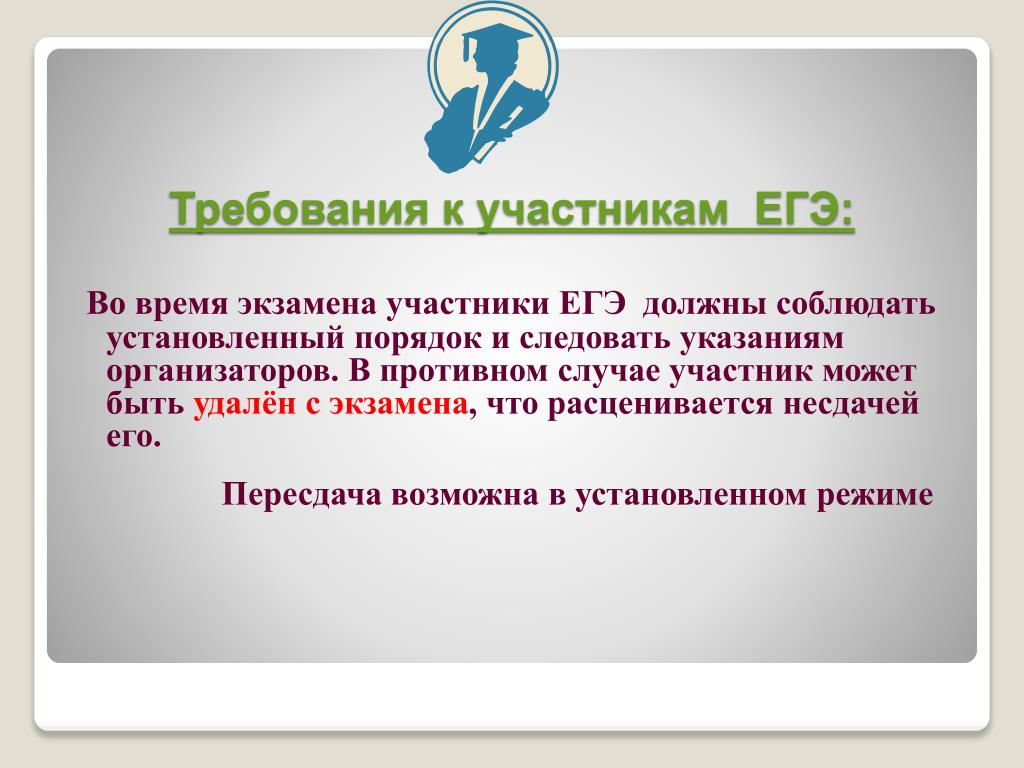 Требования к участникам ЕГЭ:

Во время экзамена участники ЕГЭ должны соблюдать установленный порядок и следовать указаниям организаторов. В противном случае участник может быть удалён с экзамена, что расценивается несдачей его.

Пересдача возможна в установленном режиме